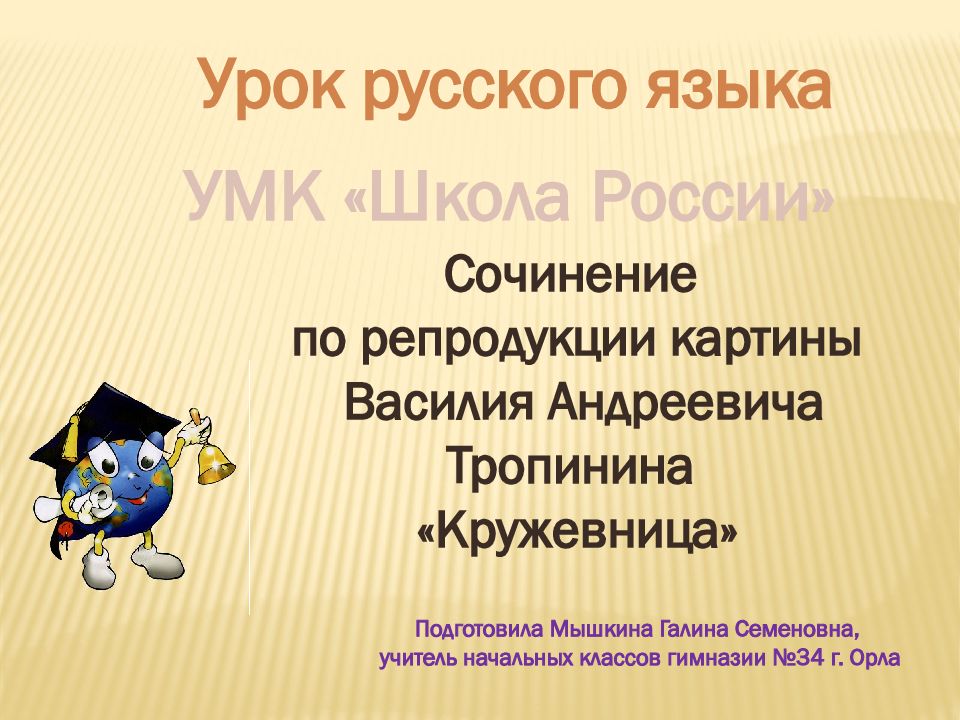 Урок русского языка

УМК «Школа России»

Сочинение
по репродукции картины
Василия Андреевича
Тропинина
«Кружевница»

Подготовила Мышкина Галина Семеновна,
учитель начальных классов гимназии №34 г. Орла